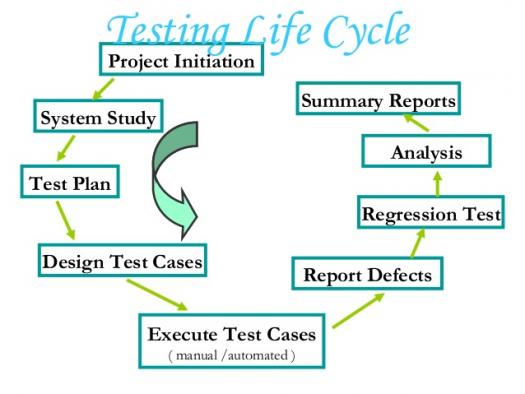 Testing Life Cycle

Project Initiation

System Study

Test Plan

Design Test Cases

Execute Test Cases
( manual /automated )

Report Defects

Regression Test

Analysis

Summary Reports